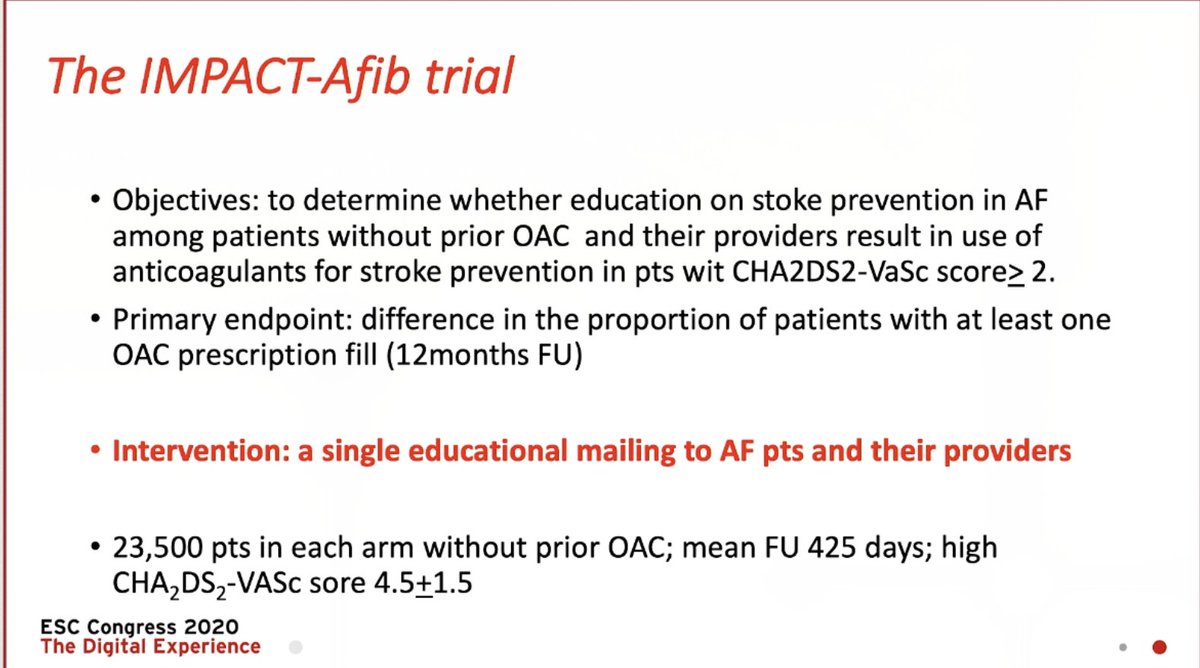 The IMPACT-Afib trial

• Objectives: to determine whether education on stoke prevention in AF among patients without prior OAC and their providers result in use of anticoagulants for stroke prevention in pts wit CHA2DS2-VaSc score$\geq$ 2.

• Primary endpoint: difference in the proportion of patients with at least one OAC prescription fill (12months FU)

• Intervention: a single educational mailing to AF pts and their providers

• 23,500 pts in each arm without prior OAC; mean FU 425 days; high $CHA_2DS_2$-VASc sore 4.5$\pm$1.5

ESC Congress 2020
The Digital Experience